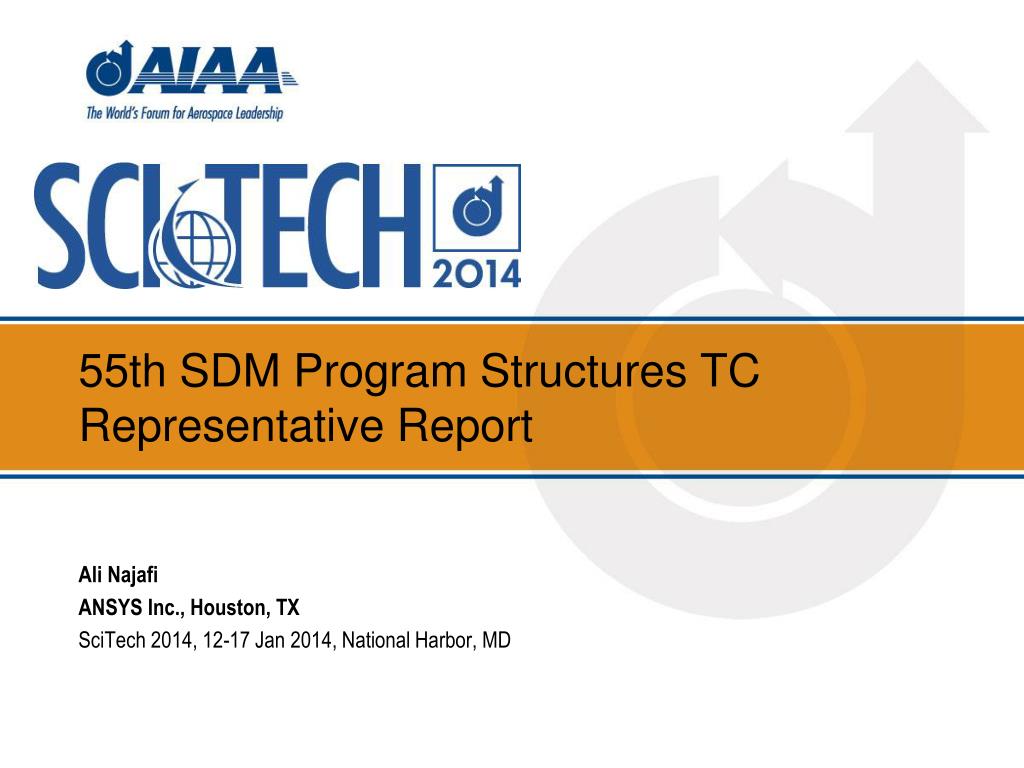 AIAA
The World's Forum for Aerospace Leadership

SCITECH 2014

55th SDM Program Structures TC Representative Report

Ali Najafi
ANSYS Inc., Houston, TX
SciTech 2014, 12-17 Jan 2014, National Harbor, MD